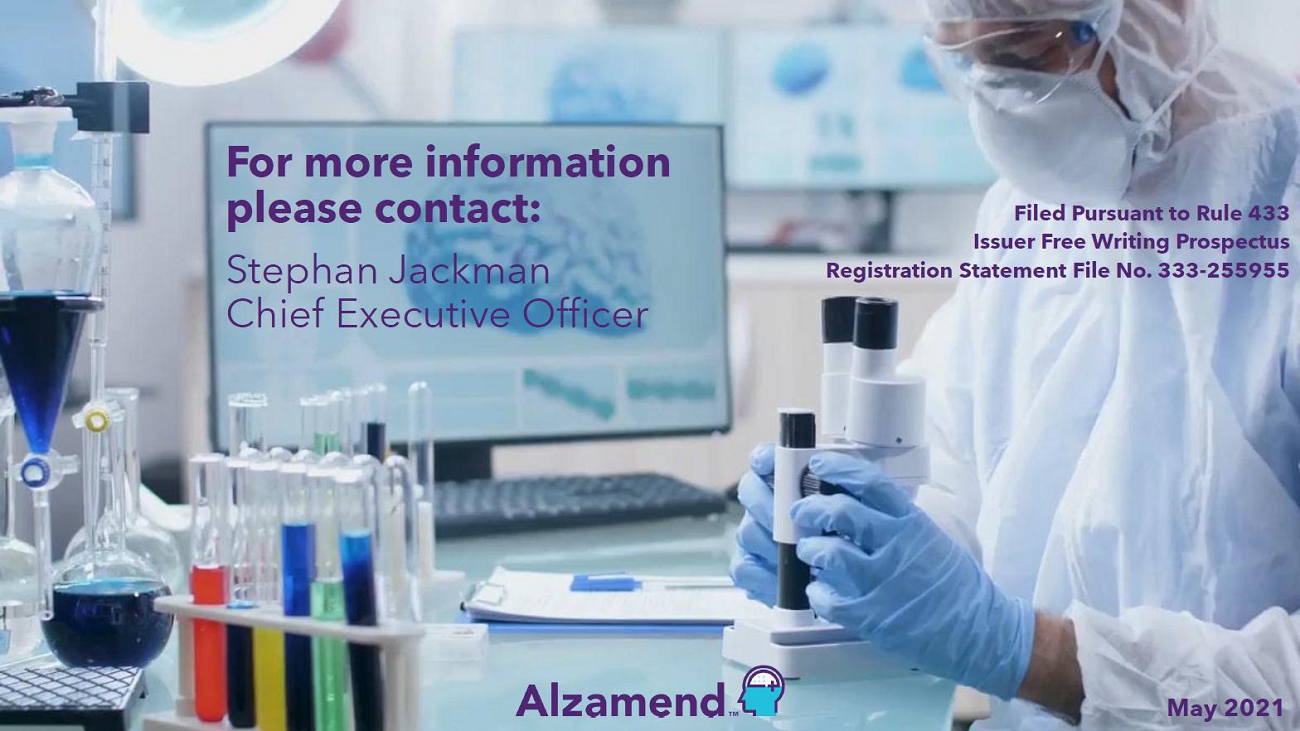 For more information please contact:

Stephan Jackman
Chief Executive Officer

Filed Pursuant to Rule 433
Issuer Free Writing Prospectus
Registration Statement File No. 333-255955

Alzamend™

May 2021